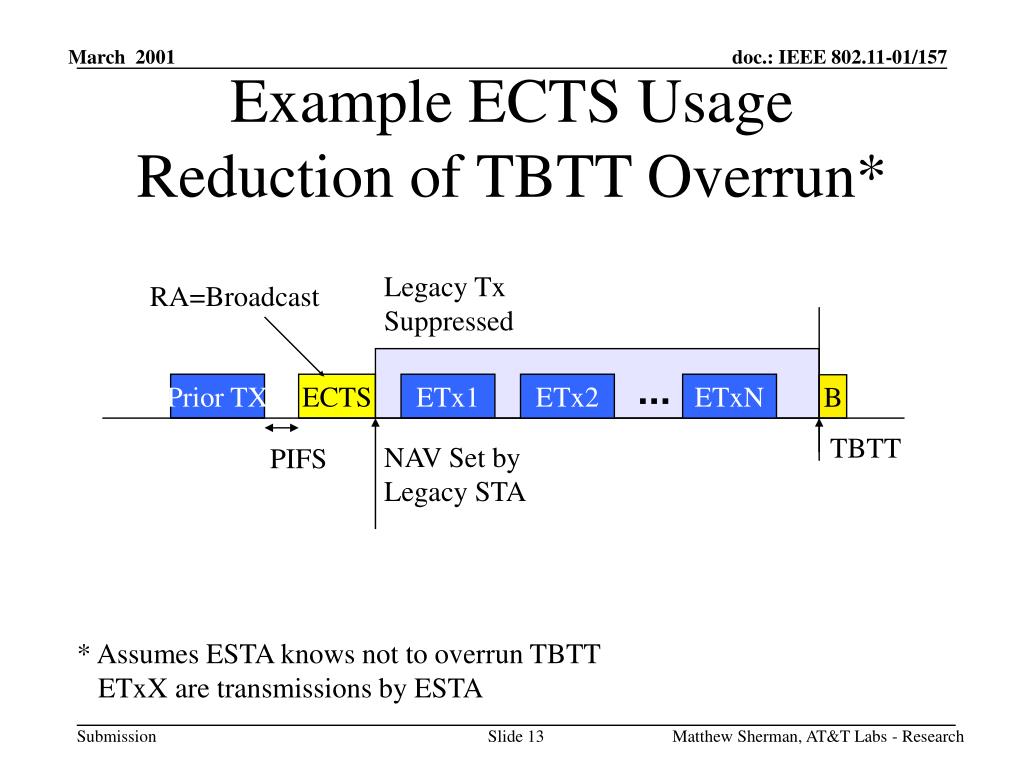 March 2001

doc.: IEEE 802.11-01/157

Example ECTS Usage
Reduction of TBTT Overrun*

RA=Broadcast

Legacy Tx
Suppressed

Prior TX

ECTS

ETx1

ETx2

...

ETxN

B

PIFS

NAV Set by
Legacy STA

TBTT

* Assumes ESTA knows not to overrun TBTT
ETxX are transmissions by ESTA

Submission

Slide 13

Matthew Sherman, AT&T Labs - Research